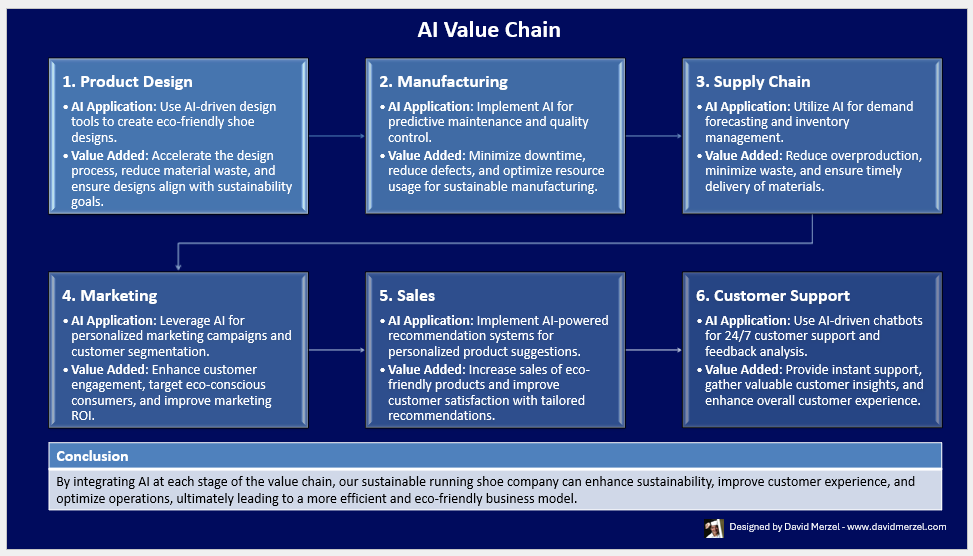 AI Value Chain

1. Product Design
• AI Application: Use AI-driven design tools to create eco-friendly shoe designs.
• Value Added: Accelerate the design process, reduce material waste, and ensure designs align with sustainability goals.

2. Manufacturing
• AI Application: Implement AI for predictive maintenance and quality control.
• Value Added: Minimize downtime, reduce defects, and optimize resource usage for sustainable manufacturing.

3. Supply Chain
• AI Application: Utilize AI for demand forecasting and inventory management.
• Value Added: Reduce overproduction, minimize waste, and ensure timely delivery of materials.

4. Marketing
• AI Application: Leverage AI for personalized marketing campaigns and customer segmentation.
• Value Added: Enhance customer engagement, target eco-conscious consumers, and improve marketing ROI.

5. Sales
• AI Application: Implement AI-powered recommendation systems for personalized product suggestions.
• Value Added: Increase sales of eco-friendly products and improve customer satisfaction with tailored recommendations.

6. Customer Support
• AI Application: Use AI-driven chatbots for 24/7 customer support and feedback analysis.
• Value Added: Provide instant support, gather valuable customer insights, and enhance overall customer experience.

Conclusion
By integrating AI at each stage of the value chain, our sustainable running shoe company can enhance sustainability, improve customer experience, and optimize operations, ultimately leading to a more efficient and eco-friendly business model.

Designed by David Merzel - www.davidmerzel.com